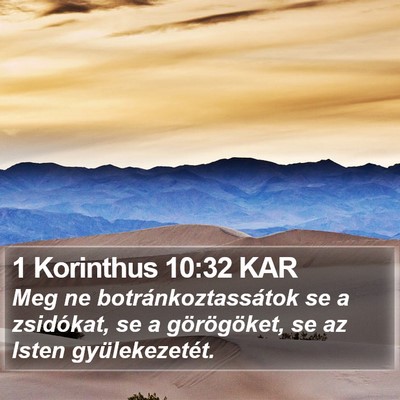 1 Korinthus 10:32 KAR
Meg ne botránkoztassátok se a zsidókat, se a görögöket, se az Isten gyülekezetét.